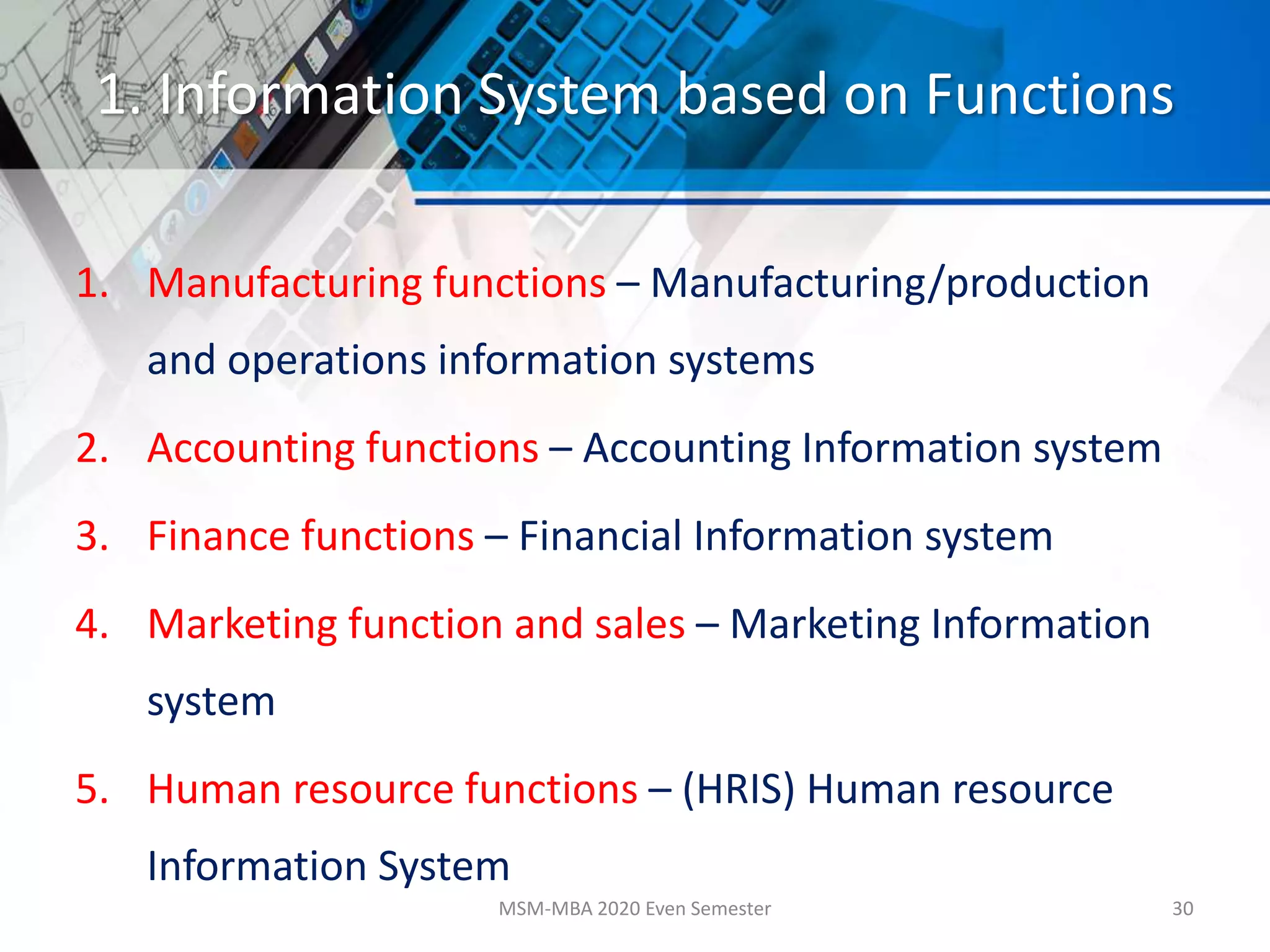 1. Information System based on Functions

1. Manufacturing functions – Manufacturing/production and operations information systems

2. Accounting functions – Accounting Information system

3. Finance functions – Financial Information system

4. Marketing function and sales – Marketing Information system

5. Human resource functions – (HRIS) Human resource Information System

MSM-MBA 2020 Even Semester

30